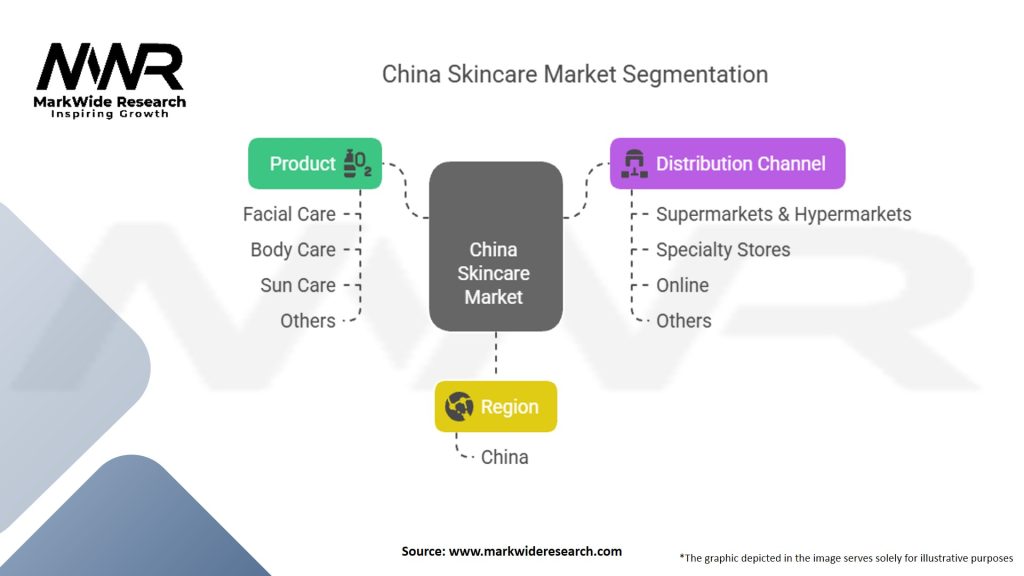 MWR
MarkWide Research
Inspiring Growth

China Skincare Market Segmentation

Product

Facial Care
Body Care
Sun Care
Others

China Skincare Market

Distribution Channel

Supermarkets & Hypermarkets
Specialty Stores
Online
Others

Region

China

Source: www.markwideresearch.com

*The graphic depicted in the image serves solely for illustrative purposes